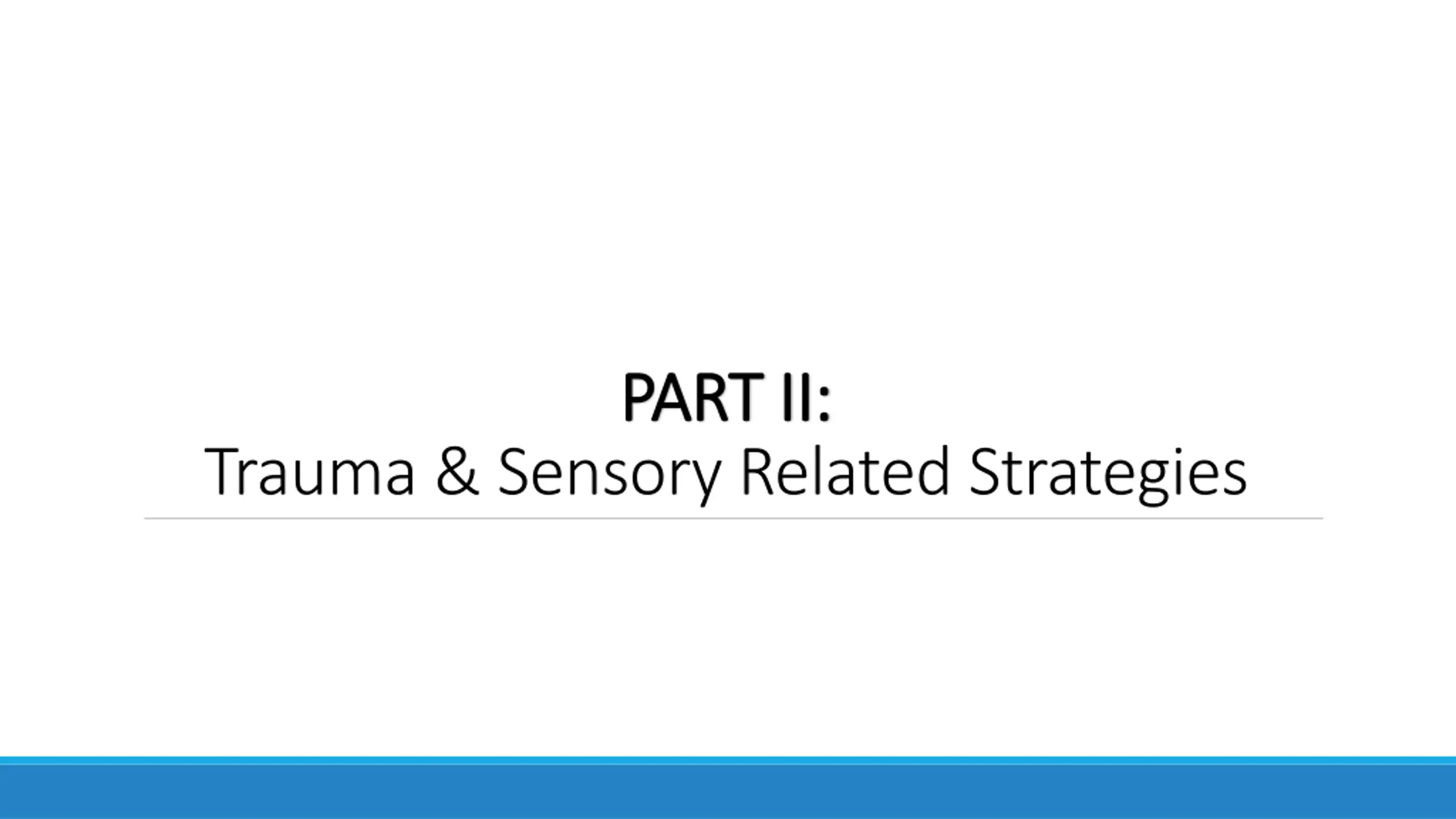 PART II:
Trauma & Sensory Related Strategies